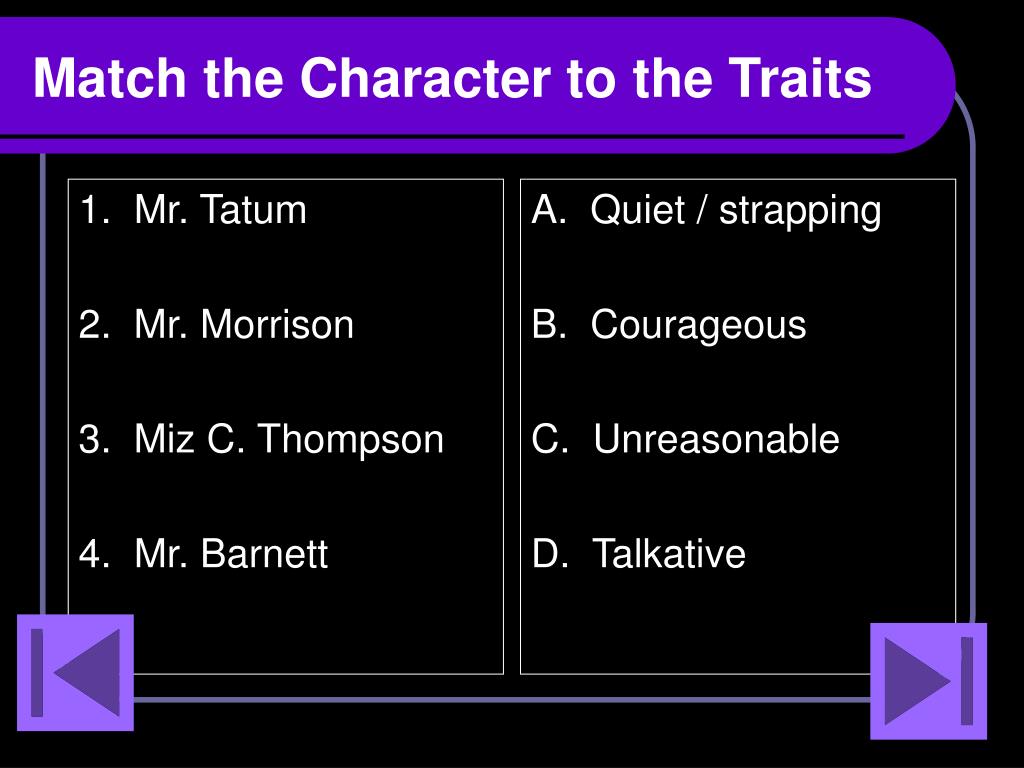 Match the Character to the Traits

1. Mr. Tatum

2. Mr. Morrison

3. Miz C. Thompson

4. Mr. Barnett

A. Quiet / strapping

B. Courageous

C. Unreasonable

D. Talkative